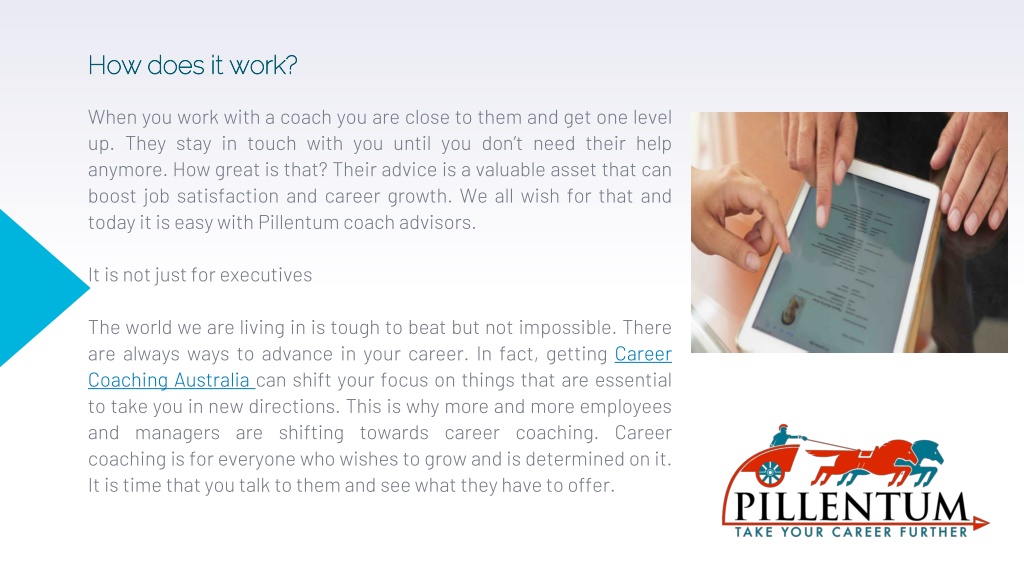 How does it work?

When you work with a coach you are close to them and get one level up. They stay in touch with you until you don't need their help anymore. How great is that? Their advice is a valuable asset that can boost job satisfaction and career growth. We all wish for that and today it is easy with Pillentum coach advisors.

It is not just for executives

The world we are living in is tough to beat but not impossible. There are always ways to advance in your career. In fact, getting Career Coaching Australia can shift your focus on things that are essential to take you in new directions. This is why more and more employees and managers are shifting towards career coaching. Career coaching is for everyone who wishes to grow and is determined on it. It is time that you talk to them and see what they have to offer.

PILLENTUM
TAKE YOUR CAREER FURTHER